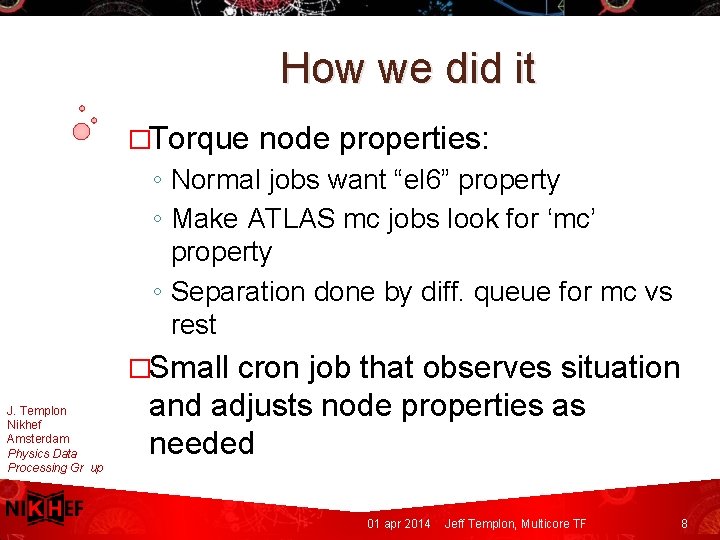 How we did it

□Torque node properties:

◦ Normal jobs want “el6” property

◦ Make ATLAS mc jobs look for ‘mc’ property

◦ Separation done by diff. queue for mc vs rest

□Small cron job that observes situation and adjusts node properties as needed

J. Templon
Nikhef
Amsterdam
Physics Data Processing Gr up

NIKHEF

01 apr 2014 Jeff Templon, Multicore TF 8